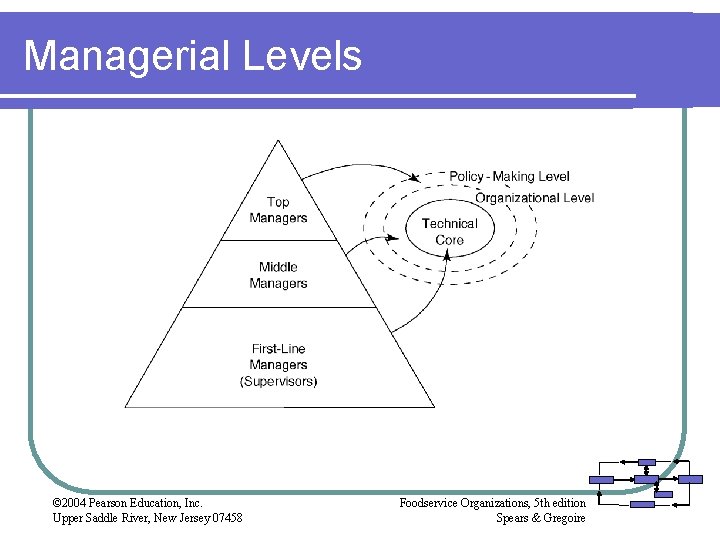 Managerial Levels

Top Managers

Middle Managers

First-Line Managers (Supervisors)

Policy - Making Level

Organizational Level

Technical Core

©2004 Pearson Education, Inc.
Upper Saddle River, New Jersey 07458

Foodservice Organizations, 5th edition
Spears & Gregoire